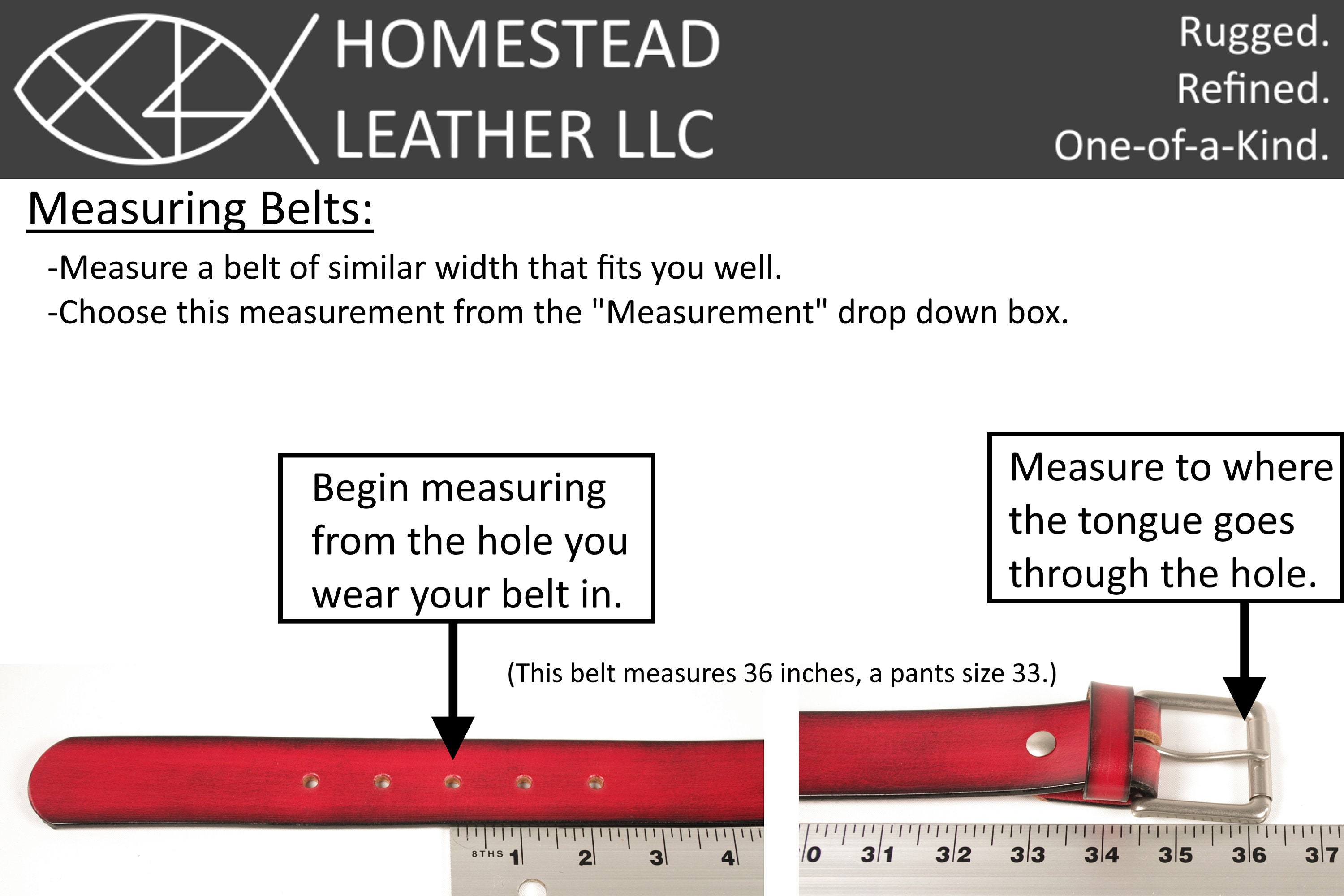 HOMESTEAD LEATHER LLC

Rugged.
Refined.
One-of-a-Kind.

Measuring Belts:

-Measure a belt of similar width that fits you well.
-Choose this measurement from the "Measurement" drop down box.

Begin measuring from the hole you wear your belt in.

Measure to where the tongue goes through the hole.

(This belt measures 36 inches, a pants size 33.)

8THS 1 2 3 4

0 31 32 33 34 35 36 37